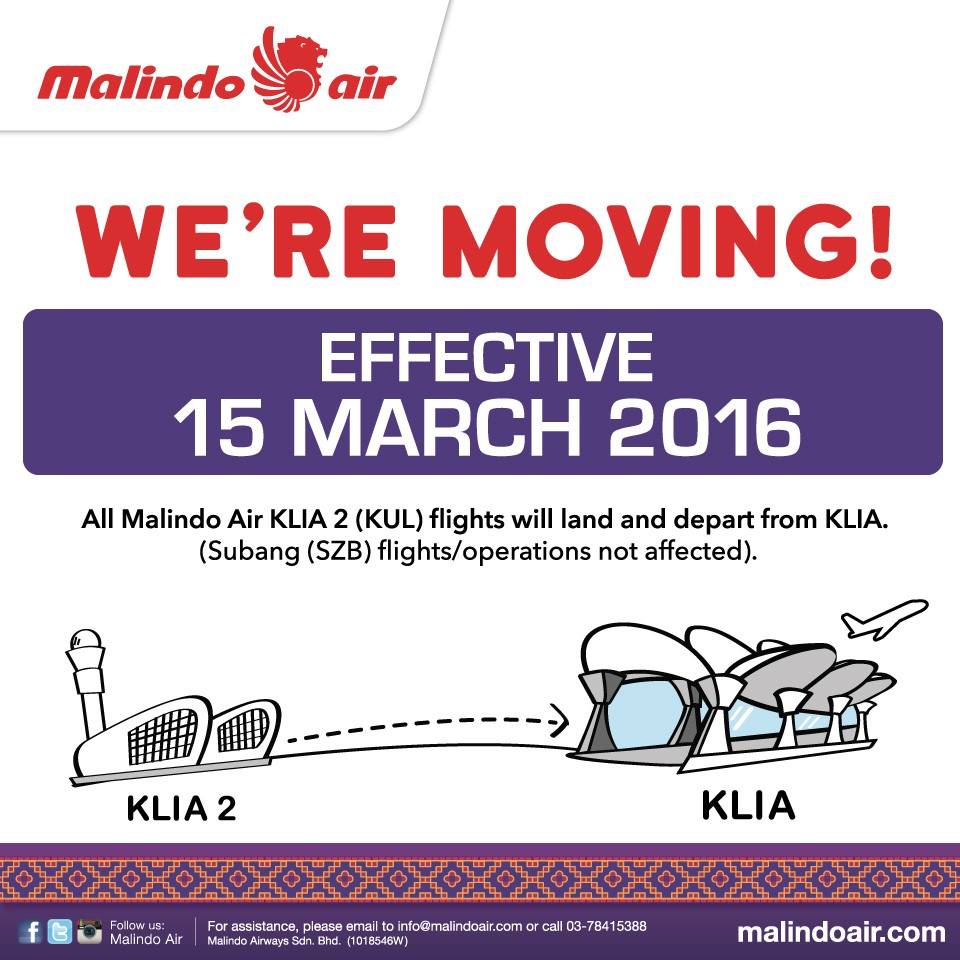 Malindo air

WE'RE MOVING!

EFFECTIVE
15 MARCH 2016

All Malindo Air KLIA 2 (KUL) flights will land and depart from KLIA.
(Subang (SZB) flights/operations not affected).

KLIA 2

KLIA

Follow us: Malindo Air

For assistance, please email to info@malindoair.com or call 03-78415388
Malindo Airways Sdn. Bhd. (1018546W)

malindoair.com